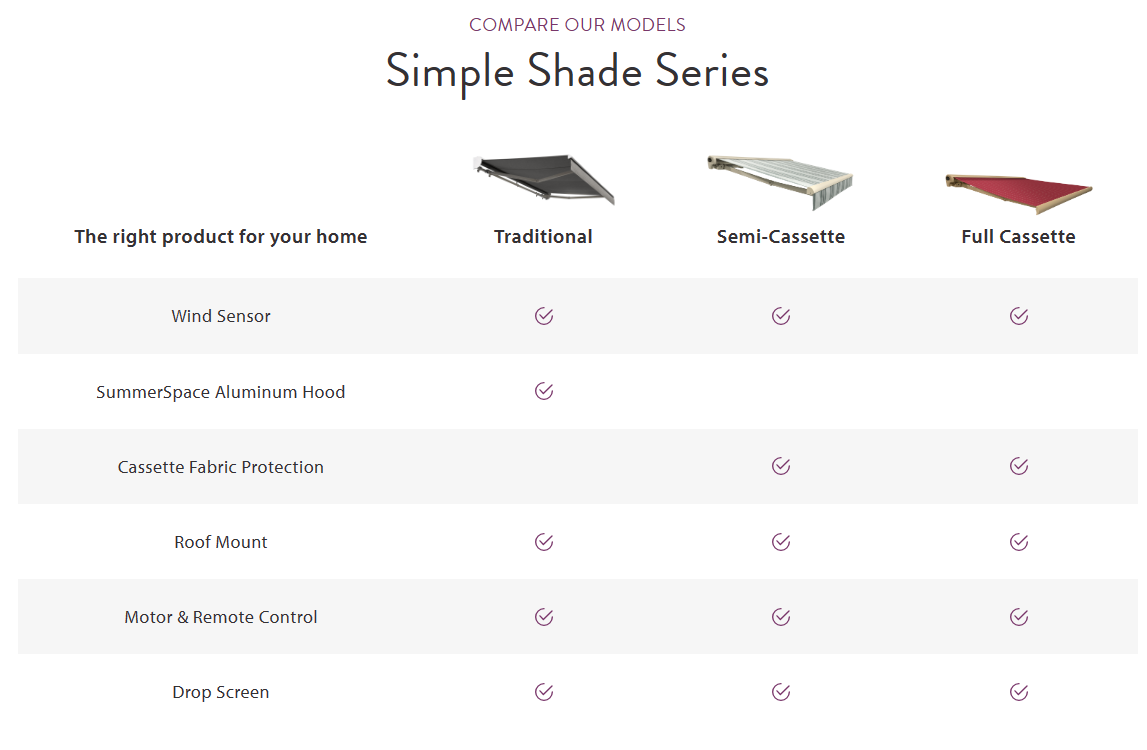 COMPARE OUR MODELS

Simple Shade Series

| The right product for your home | Traditional | Semi-Cassette | Full Cassette |
|---|---|---|---|
| Wind Sensor | ✓ | ✓ | ✓ |
| SummerSpace Aluminum Hood | ✓ | | |
| Cassette Fabric Protection | | ✓ | ✓ |
| Roof Mount | ✓ | ✓ | ✓ |
| Motor & Remote Control | ✓ | ✓ | ✓ |
| Drop Screen | ✓ | ✓ | ✓ |